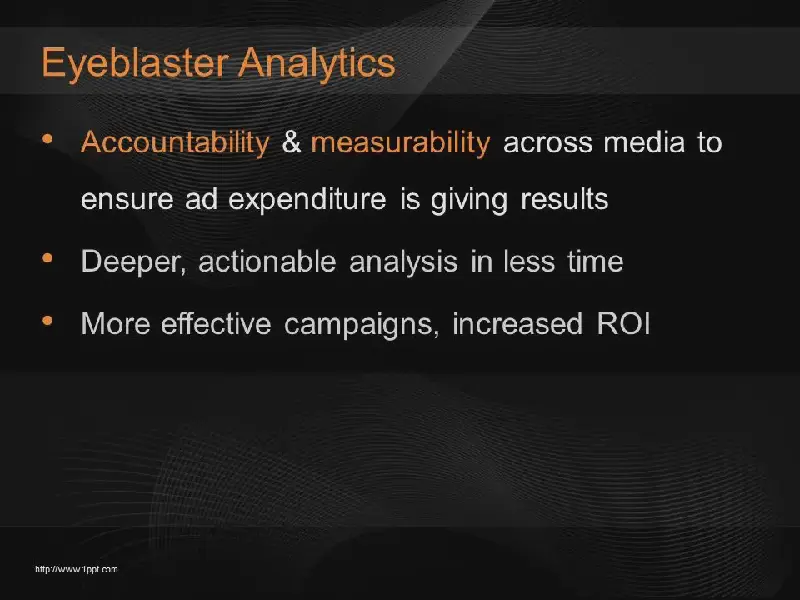 Eyeblaster Analytics

• Accountability & measurability across media to ensure ad expenditure is giving results

• Deeper, actionable analysis in less time

• More effective campaigns, increased ROI

http://www.1ppt.com